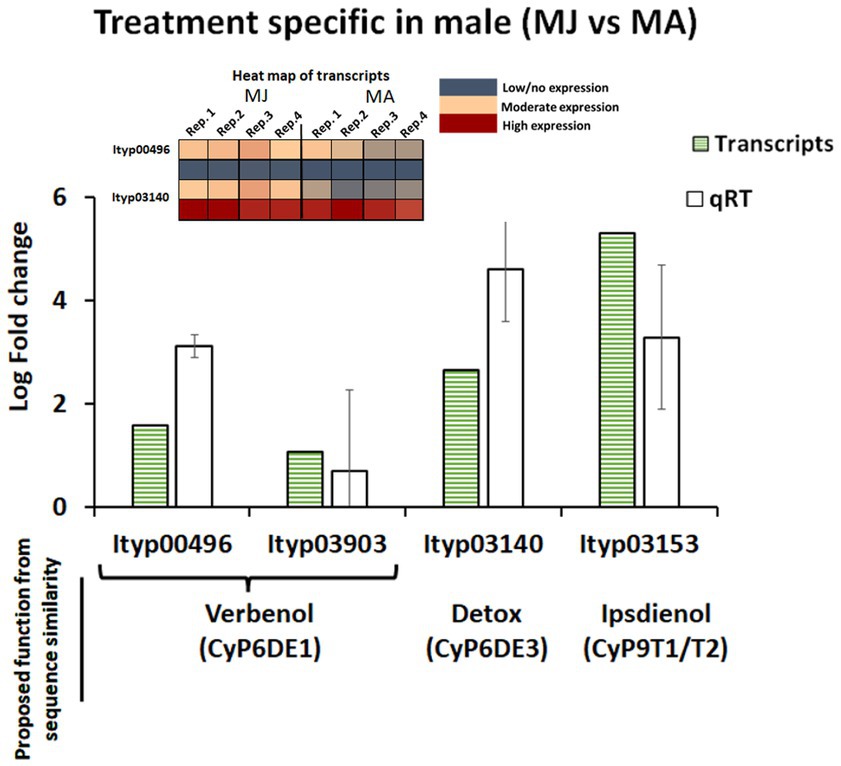 Treatment specific in male (MJ vs MA)

Heat map of transcripts

MJ MA

Rep. 1 Rep.2 Rep.3 Rep.4 Rep. 1 Rep.2 Rep.3 Rep.4

Ityp00496

Ityp03140

Low/no expression

Moderate expression

High expression

Transcripts

qRT

Log Fold change

6

4

2

0

Ityp00496 Ityp03903 Ityp03140 Ityp03153

Proposed function from sequence similarity

Verbenol (CyP6DE1)

Detox (CyP6DE3)

Ipsdienol (CyP9T1/T2)